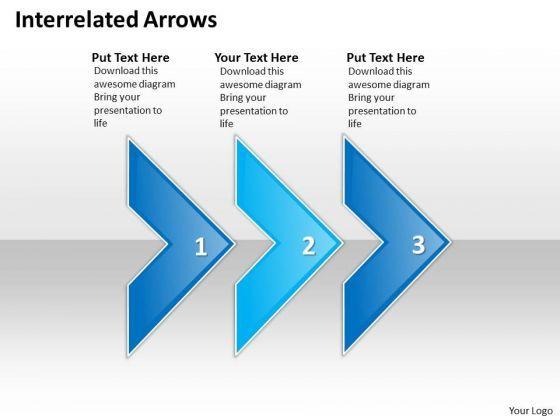 Interrelated Arrows

Put Text Here
Download this awesome diagram Bring your presentation to life

Your Text Here
Download this awesome diagram Bring your presentation to life

Put Text Here
Download this awesome diagram Bring your presentation to life

1

2

3

Your Logo